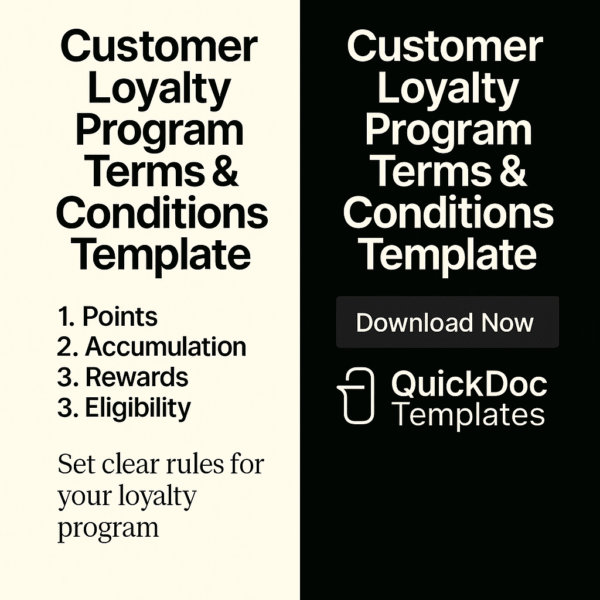 Customer Loyalty Program Terms & Conditions Template

1. Points
2. Accumulation
3. Rewards
3. Eligibility

Set clear rules for your loyalty program

Customer Loyalty Program Terms & Conditions Template

Download Now

QuickDoc Templates